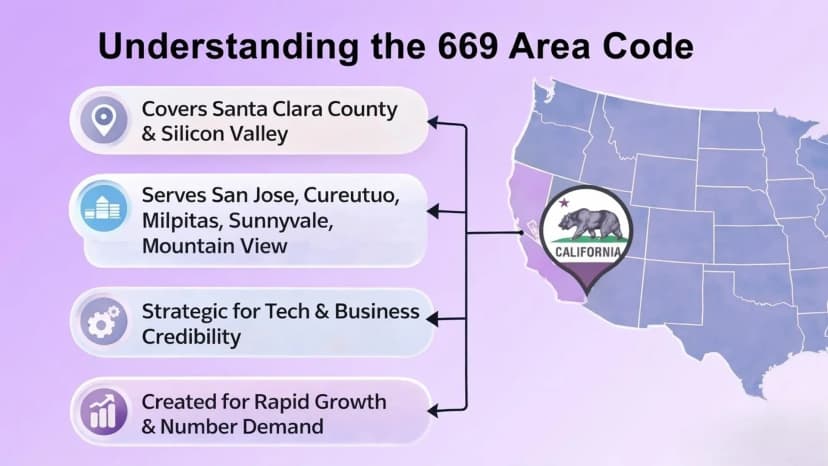 Understanding the 669 Area Code

Covers Santa Clara County & Silicon Valley

Serves San Jose, Cureutuo, Milpitas, Sunnyvale, Mountain View

Strategic for Tech & Business Credibility

Created for Rapid Growth & Number Demand

CALIFORNIA